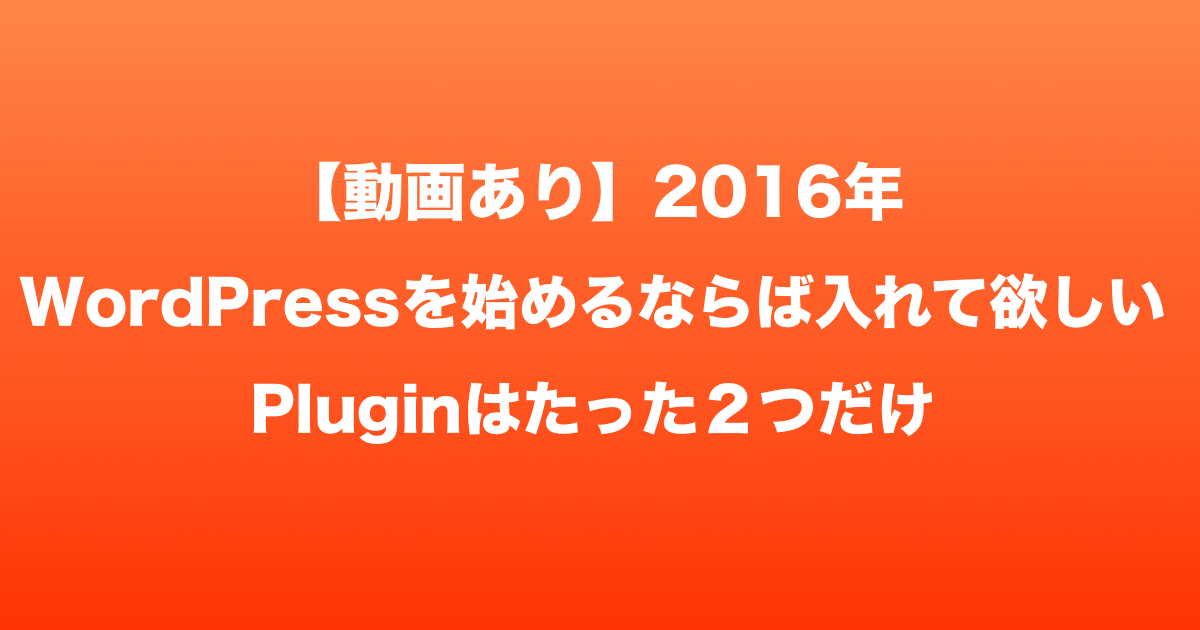 【動画あり】2016年
WordPressを始めるならば入れて欲しい
Pluginはたった２つだけ